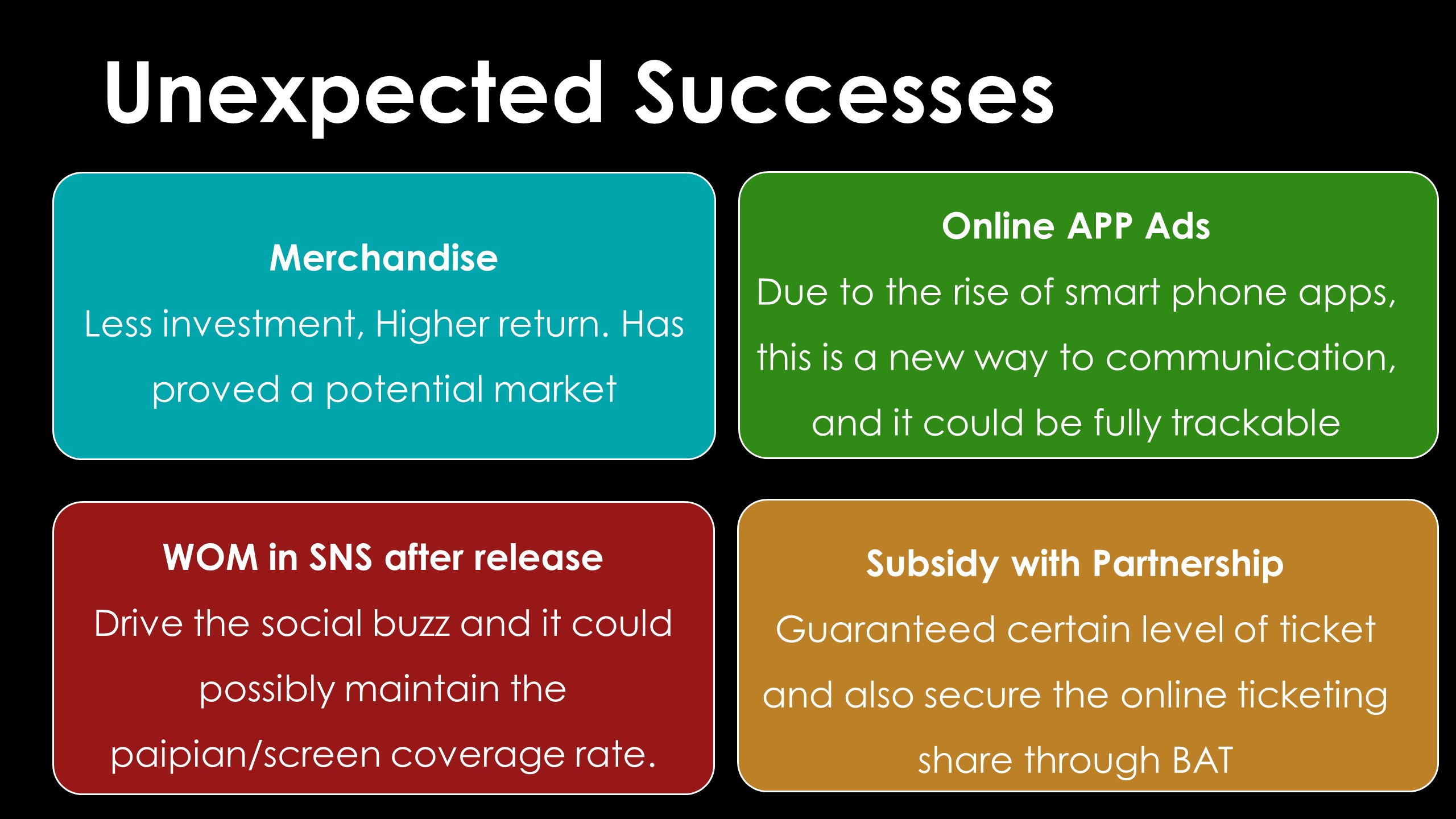 Unexpected Successes

Merchandise
Less investment, Higher return. Has proved a potential market

Online APP Ads
Due to the rise of smart phone apps, this is a new way to communication, and it could be fully trackable

WOM in SNS after release
Drive the social buzz and it could possibly maintain the paipian/screen coverage rate.

Subsidy with Partnership
Guaranteed certain level of ticket and also secure the online ticketing share through BAT